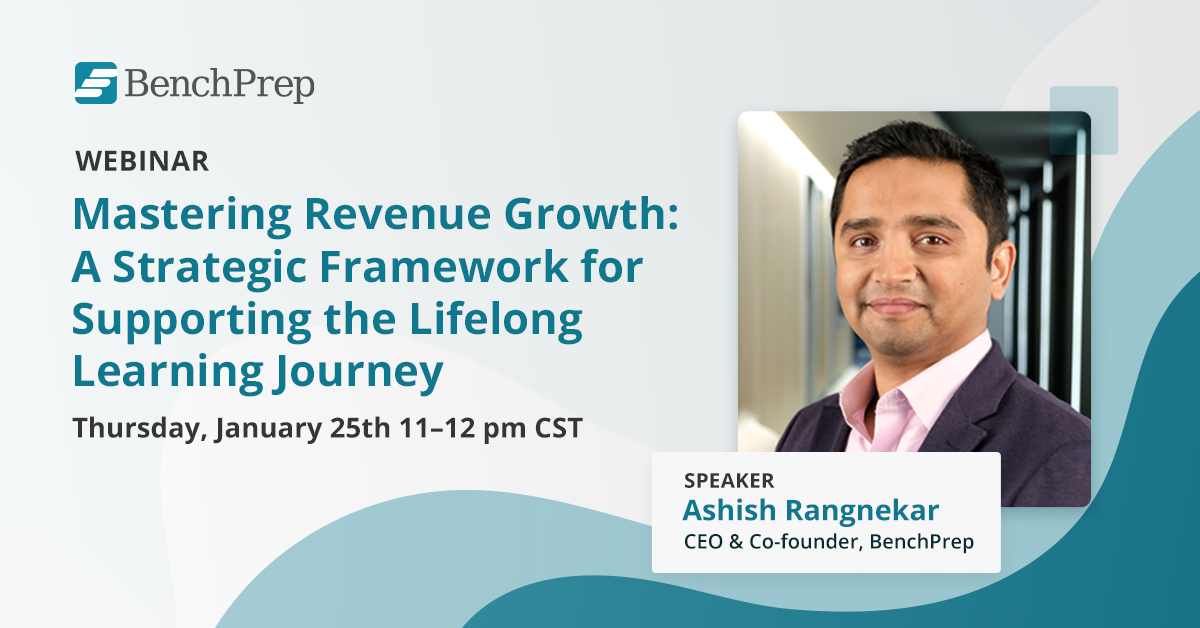 BenchPrep

WEBINAR

Mastering Revenue Growth: A Strategic Framework for Supporting the Lifelong Learning Journey

Thursday, January 25th 11–12 pm CST

SPEAKER
Ashish Rangnekar
CEO & Co-founder, BenchPrep